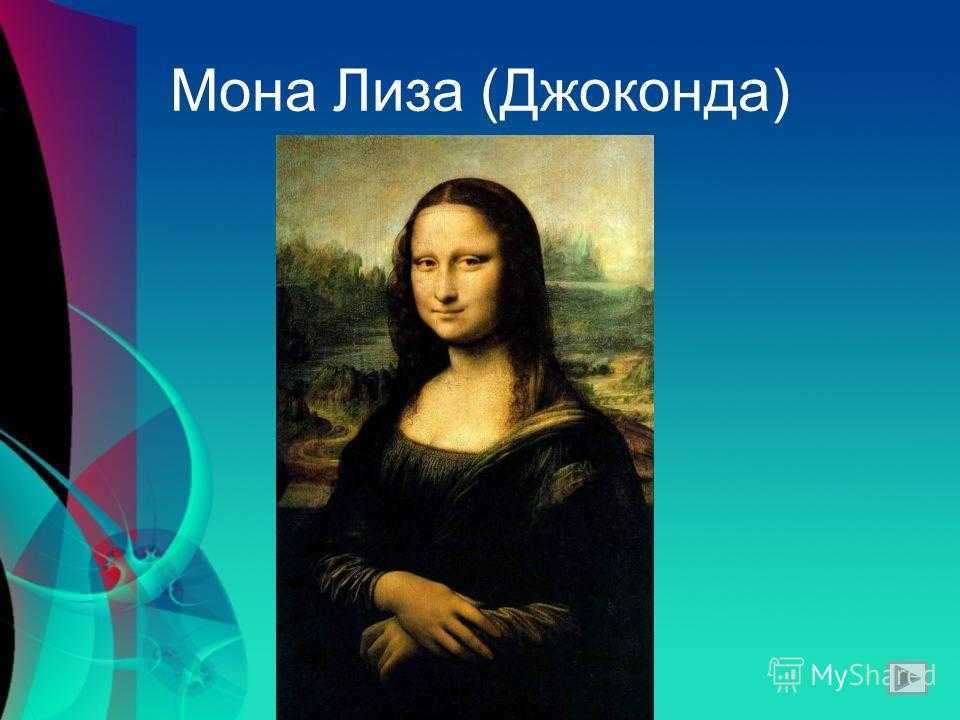 Мона Лиза (Джоконда)

MyShared